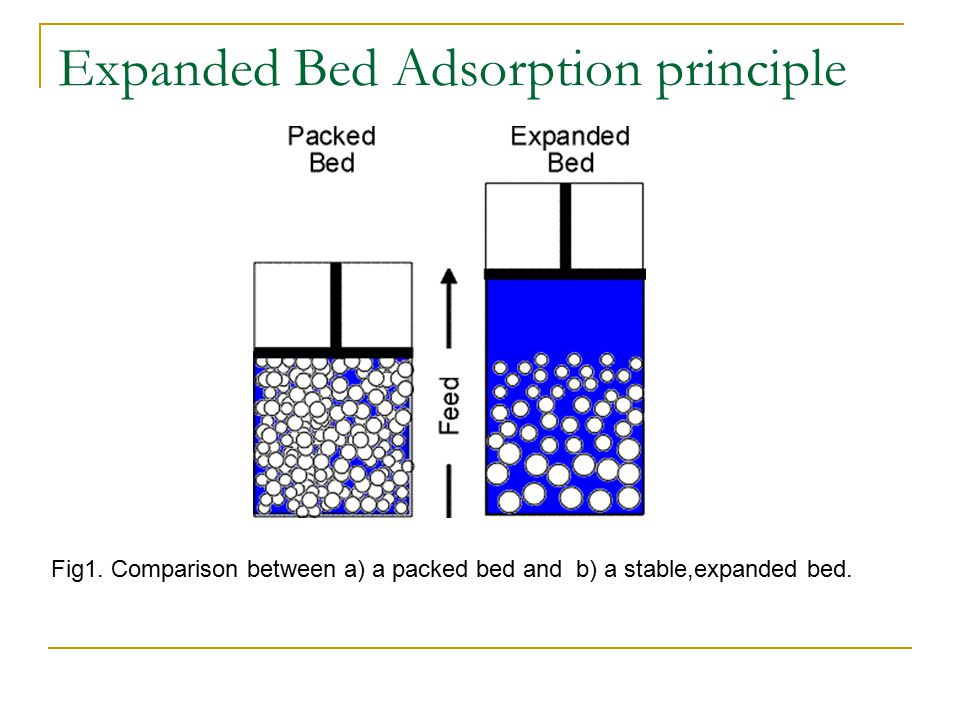 Expanded Bed Adsorption principle

Packed Bed

Expanded Bed

Feed

Fig1. Comparison between a) a packed bed and b) a stable,expanded bed.